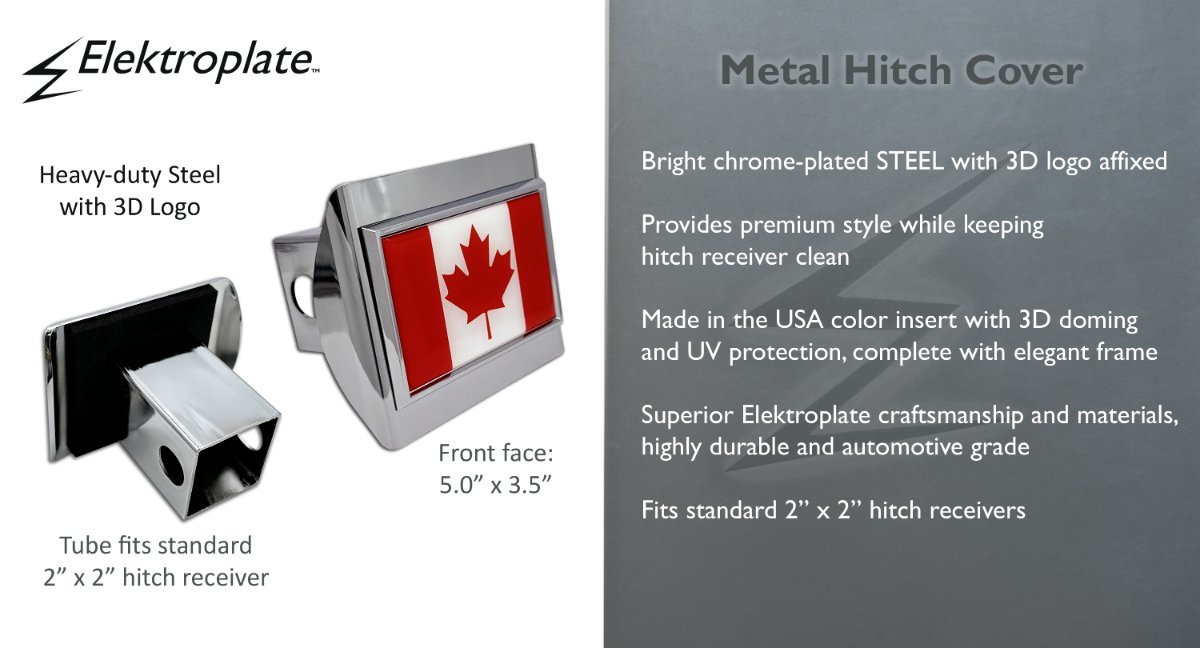 Elektroplate™

Heavy-duty Steel with 3D Logo

Front face: 5.0” x 3.5”

Tube fits standard 2” x 2” hitch receiver

Metal Hitch Cover

Bright chrome-plated STEEL with 3D logo affixed

Provides premium style while keeping hitch receiver clean

Made in the USA color insert with 3D doming and UV protection, complete with elegant frame

Superior Elektroplate craftsmanship and materials, highly durable and automotive grade

Fits standard 2” x 2” hitch receivers